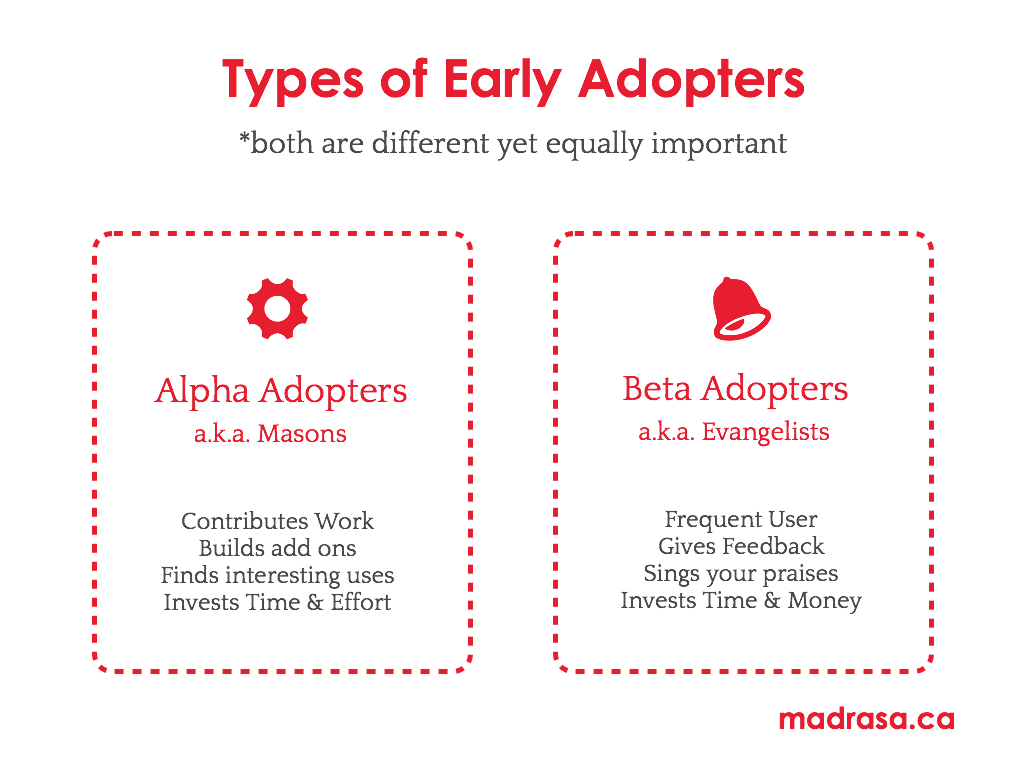 Types of Early Adopters

*both are different yet equally important

Alpha Adopters
a.k.a. Masons

Contributes Work
Builds add ons
Finds interesting uses
Invests Time & Effort

Beta Adopters
a.k.a. Evangelists

Frequent User
Gives Feedback
Sings your praises
Invests Time & Money

madrasa.ca